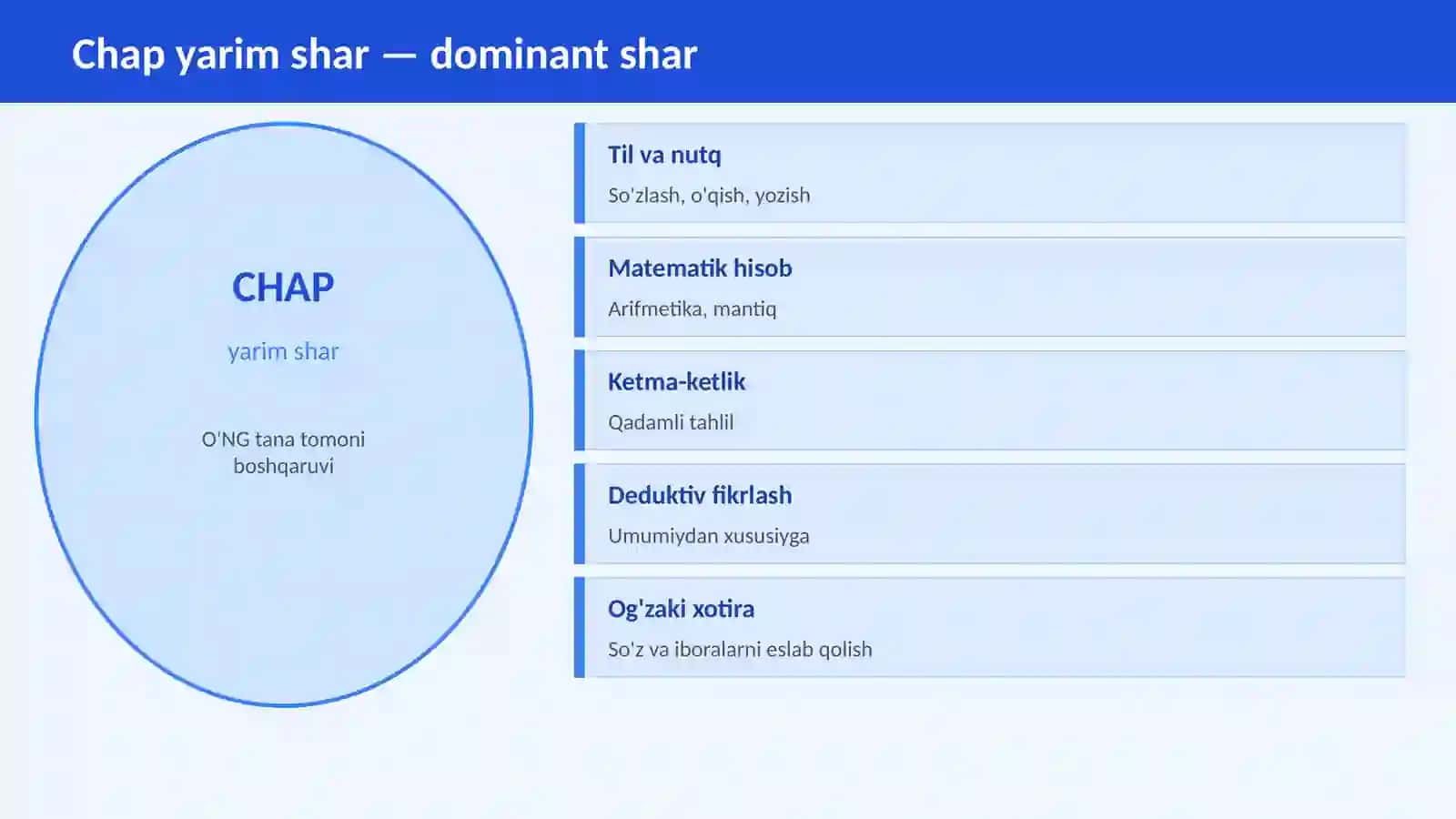 Chap yarim shar — dominant shar

CHAP

yarim shar

O'NG tana tomoni boshqaruvi

Til va nutq

So'zlash, o'qish, yozish

Matematik hisob

Arifmetika, mantiq

Ketma-ketlik

Qadamli tahlil

Deduktiv fikrlash

Umumiydan xususiyga

Og'zaki xotira

So'z va iboralarni eslab qolish